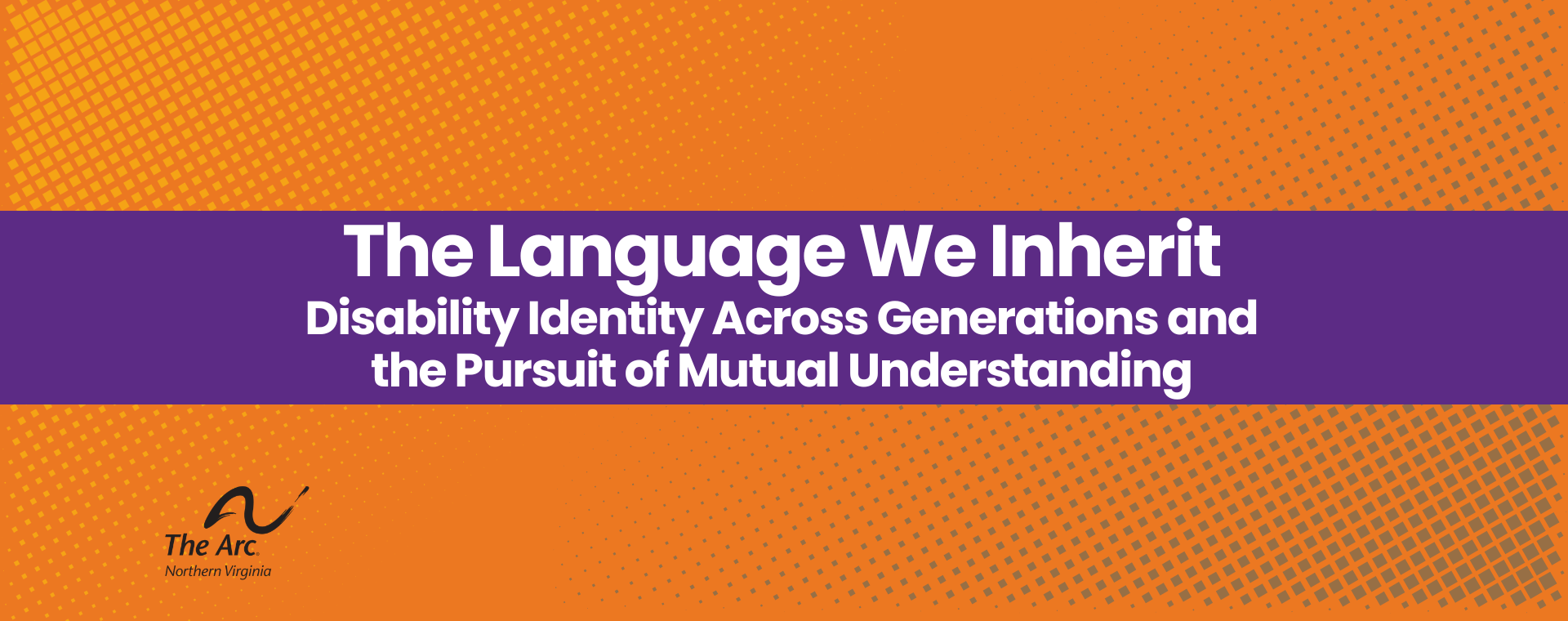 The Language We Inherit
Disability Identity Across Generations and the Pursuit of Mutual Understanding

The Arc.
Northern Virginia